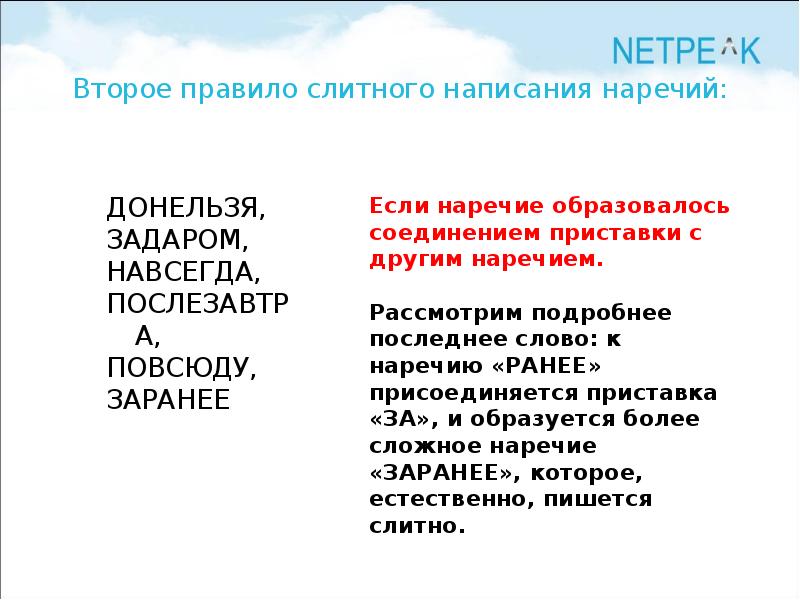 NETPEAK

Второе правило слитного написания наречий:

ДОНЕЛЬЗЯ, ЗАДАРОМ, НАВСЕГДА, ПОСЛЕЗАВТРА, ПОВСЮДУ, ЗАРАНЕЕ

Если наречие образовалось соединением приставки с другим наречием.

Рассмотрим подробнее последнее слово: к наречию «РАНЕЕ» присоединяется приставка «ЗА», и образуется более сложное наречие «ЗАРАНЕЕ», которое, естественно, пишется слитно.